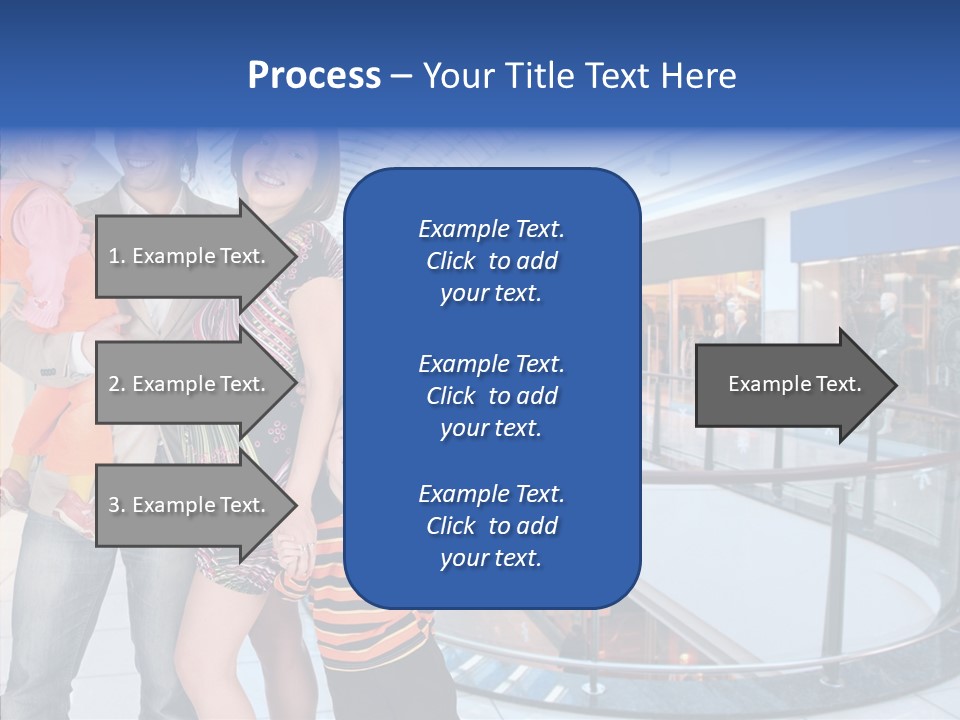 Process – Your Title Text Here

1. Example Text.

2. Example Text.

3. Example Text.

Example Text. Click to add your text.

Example Text. Click to add your text.

Example Text. Click to add your text.

Example Text.